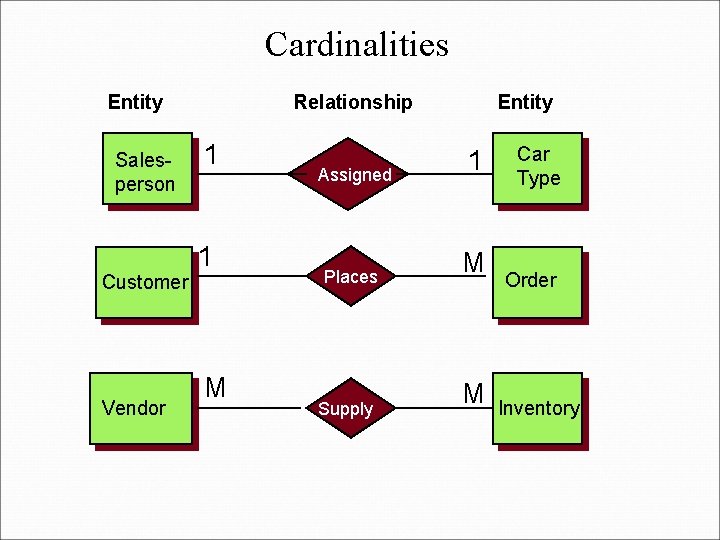 Cardinalities

Entity

Relationship

Entity

Sales-person

1

Assigned

1

Car Type

Customer

1

Places

M

Order

Vendor

M

Supply

M

Inventory